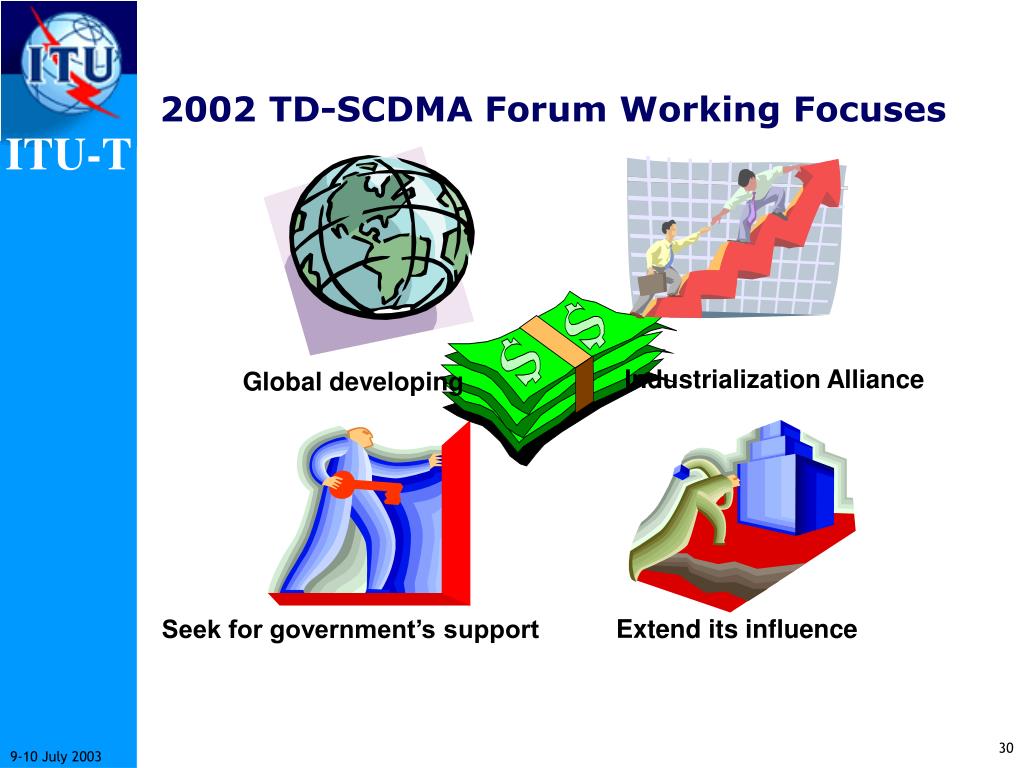 ITU

ITU-T

2002 TD-SCDMA Forum Working Focuses

Global developing

Industrialization Alliance

Seek for government's support

Extend its influence

9-10 July 2003

30